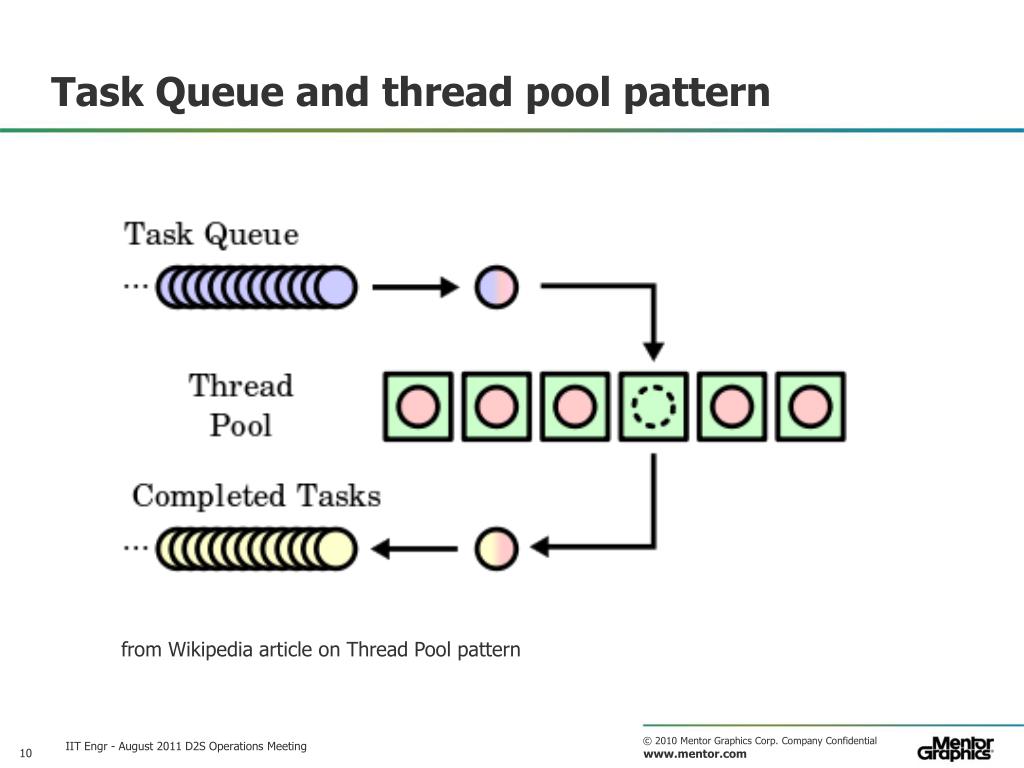 Task Queue and thread pool pattern

Task Queue

...

Thread Pool

Completed Tasks

...

from Wikipedia article on Thread Pool pattern

10

IIT Engr - August 2011 D2S Operations Meeting

© 2010 Mentor Graphics Corp. Company Confidential
www.mentor.com

Mentor Graphics